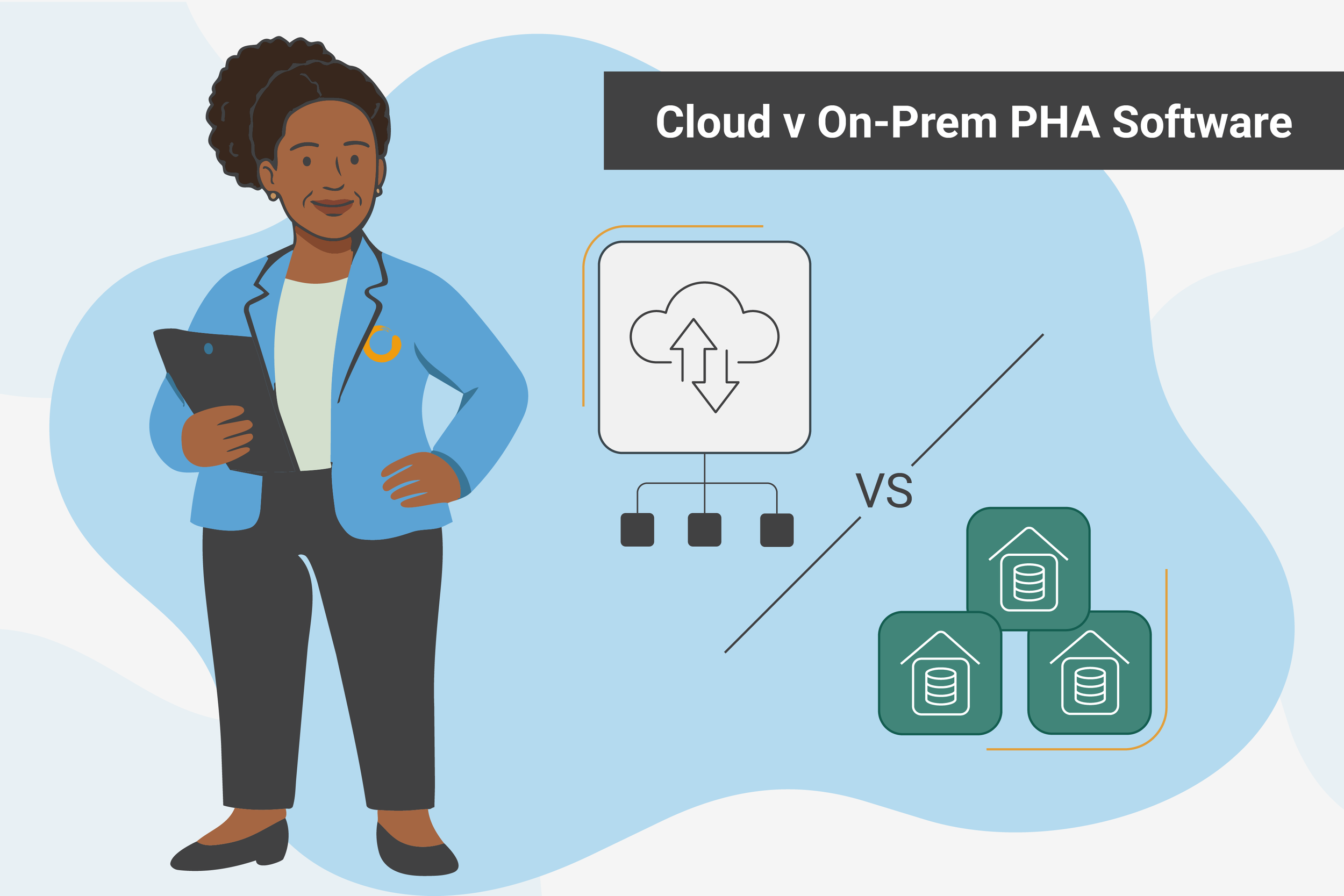 Cloud v On-Prem PHA Software

VS